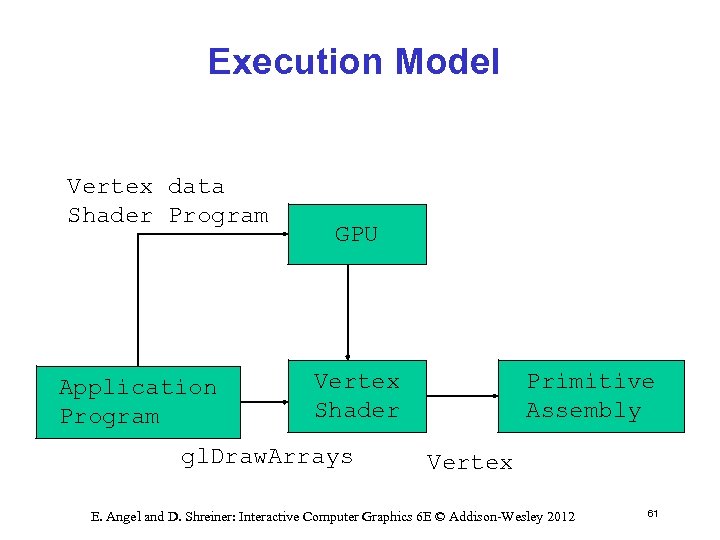 Execution Model

Vertex data
Shader Program

GPU

Application Program

Vertex Shader

Primitive Assembly

glDrawArrays

Vertex

E. Angel and D. Shreiner: Interactive Computer Graphics 6E © Addison-Wesley 2012

61